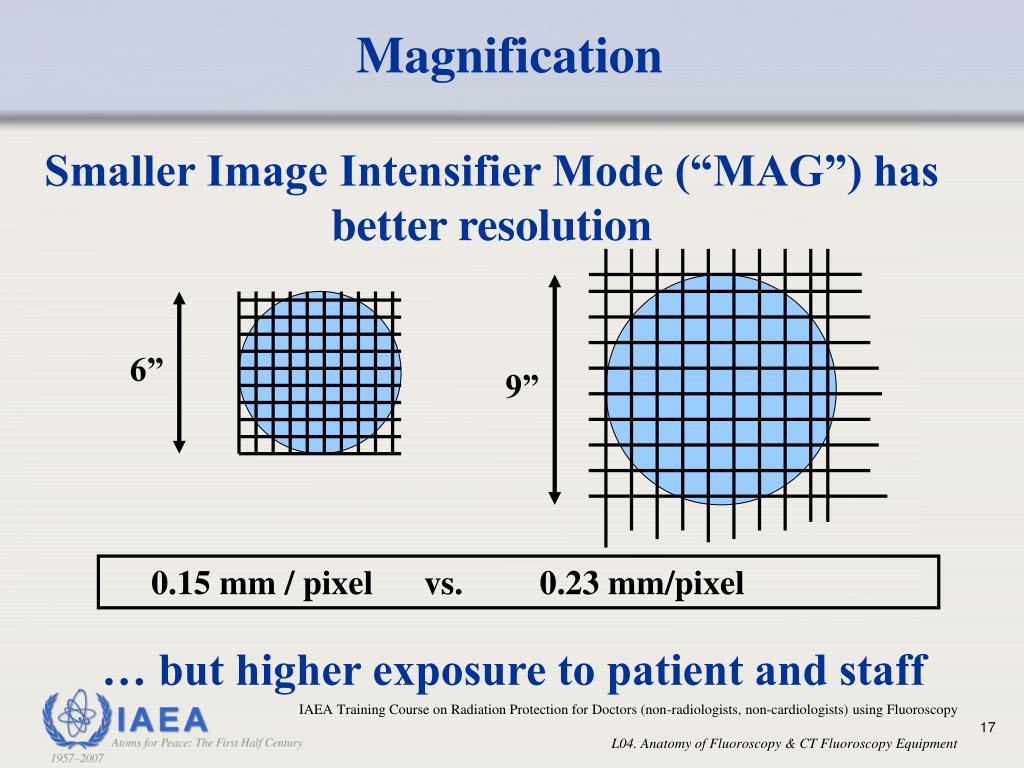 Magnification

Smaller Image Intensifier Mode (“MAG”) has better resolution

6”

9”

0.15 mm / pixel vs. 0.23 mm/pixel

… but higher exposure to patient and staff

IAEA

Atoms for Peace: The First Half Century

1957–2007

IAEA Training Course on Radiation Protection for Doctors (non-radiologists, non-cardiologists) using Fluoroscopy

17

L04. Anatomy of Fluoroscopy & CT Fluoroscopy Equipment